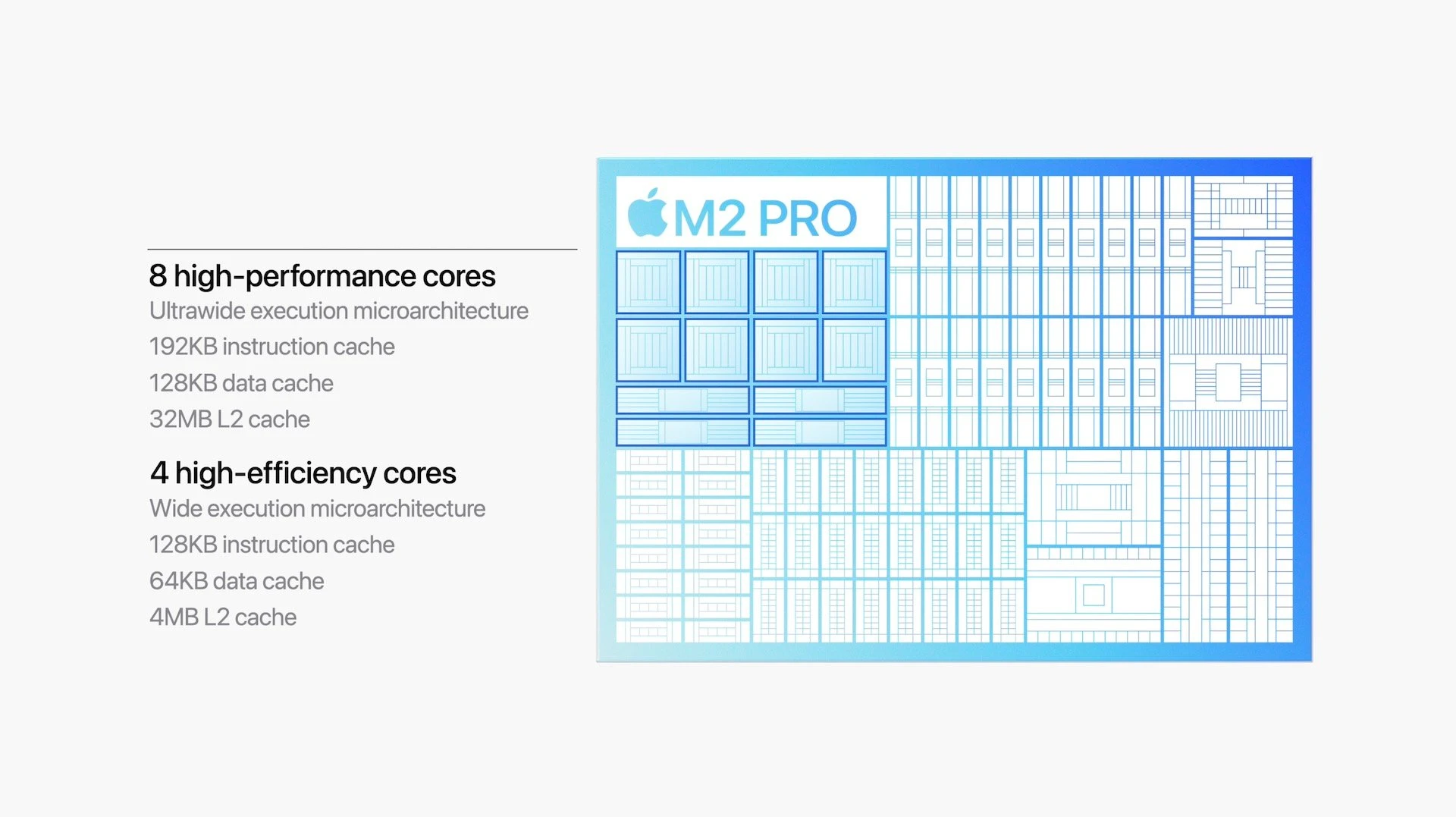 8 high-performance cores
Ultrawide execution microarchitecture
192KB instruction cache
128KB data cache
32MB L2 cache

4 high-efficiency cores
Wide execution microarchitecture
128KB instruction cache
64KB data cache
4MB L2 cache

M2 PRO